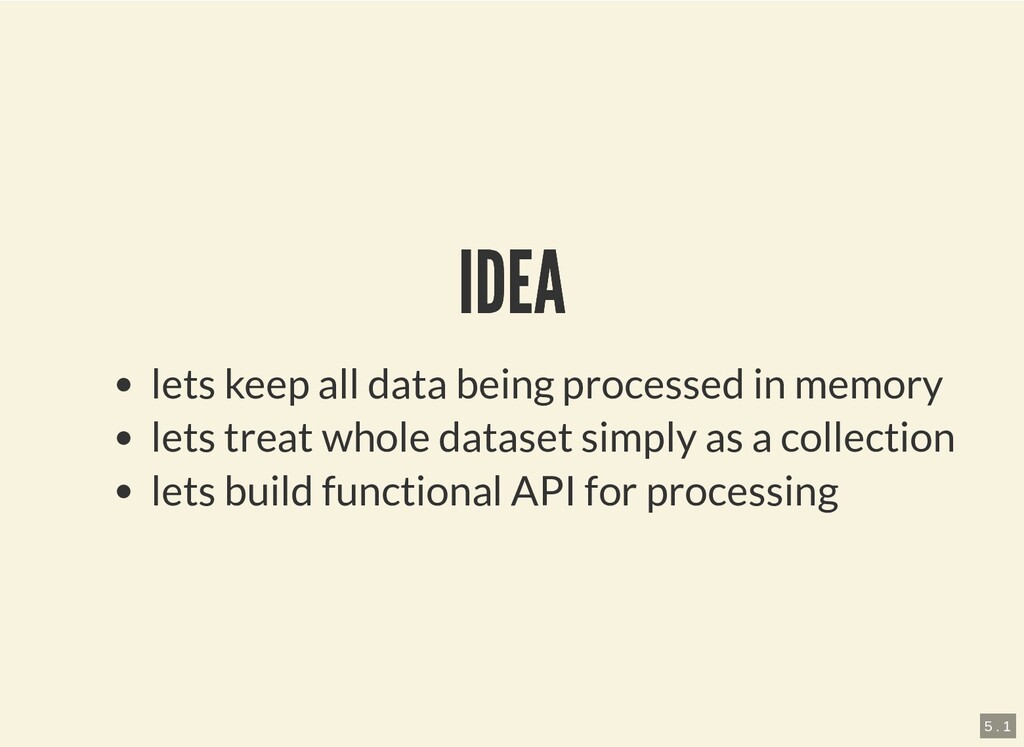 IDEA

- lets keep all data being processed in memory
- lets treat whole dataset simply as a collection
- lets build functional API for processing

5.1